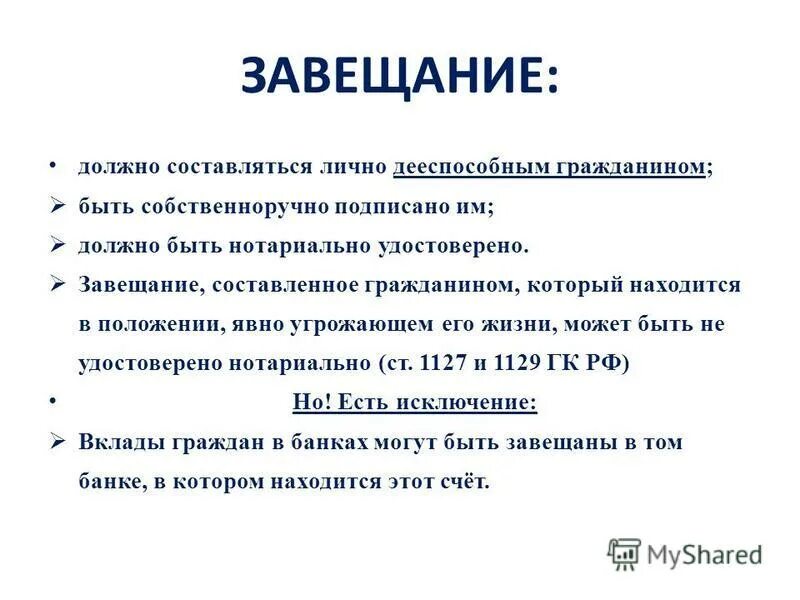 ЗАВЕЩАНИЕ:

• должно составляться лично дееспособным гражданином;

➢ быть собственноручно подписано им;

➢ должно быть нотариально удостоверено.

➢ Завещание, составленное гражданином, который находится в положении, явно угрожающем его жизни, может быть не удостоверено нотариально (ст. 1127 и 1129 ГК РФ)

• Но! Есть исключение:

➢ Вклады граждан в банках могут быть завещаны в том банке, в котором находится этот счёт.

MyShared